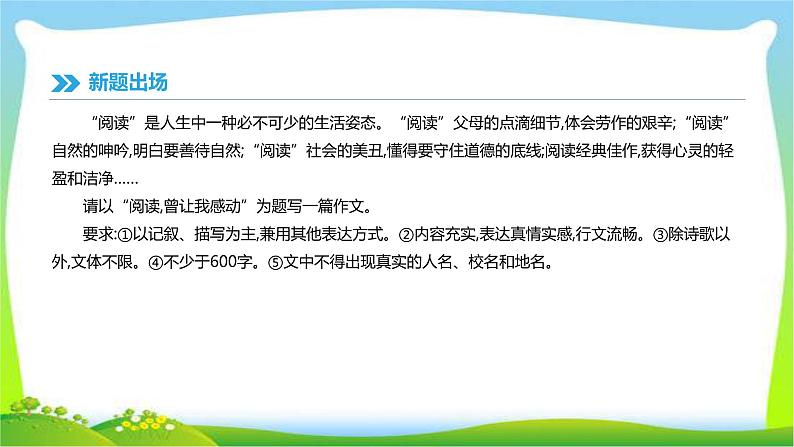 新题出场

“阅读”是人生中一种必不可少的生活姿态。“阅读”父母的点滴细节,体会劳作的艰辛;“阅读”自然的呻吟,明白要善待自然;“阅读”社会的美丑,懂得要守住道德的底线;阅读经典佳作,获得心灵的轻盈和洁净……

请以“阅读,曾让我感动”为题写一篇作文。

要求:①以记叙、描写为主,兼用其他表达方式。②内容充实,表达真情实感,行文流畅。③除诗歌以外,文体不限。④不少于600字。⑤文中不得出现真实的人名、校名和地名。